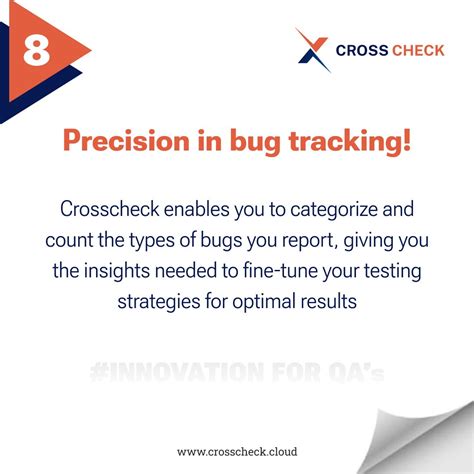 8

CROSS CHECK

Precision in bug tracking!

Crosscheck enables you to categorize and count the types of bugs you report, giving you the insights needed to fine-tune your testing strategies for optimal results

#INNOVATION FOR QA's

www.crosscheck.cloud